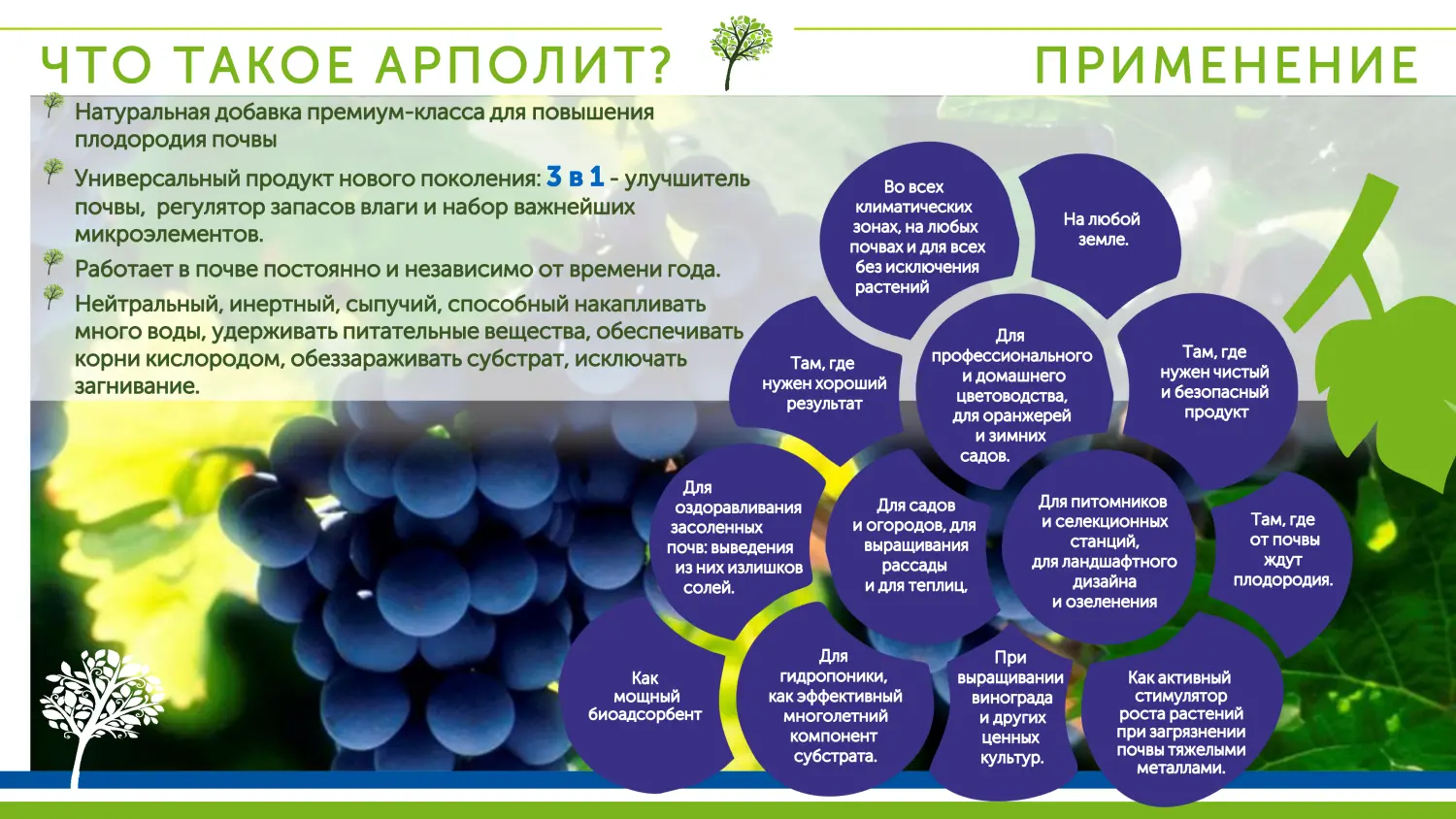 ЧТО ТАКОЕ АРПОЛИТ?

ПРИМЕНЕНИЕ

Натуральная добавка премиум-класса для повышения плодородия почвы

Универсальный продукт нового поколения: 3 в 1 - улучшитель почвы, регулятор запасов влаги и набор важнейших микроэлементов.

Работает в почве постоянно и независимо от времени года.

Нейтральный, инертный, сыпучий, способный накапливать много воды, удерживать питательные вещества, обеспечивать корни кислородом, обеззараживать субстрат, исключать загнивание.

Во всех климатических зонах, на любых почвах и для всех без исключения растений

На любой земле.

Там, где нужен хороший результат

Для профессионального и домашнего цветоводства, для оранжерей и зимних садов.

Там, где нужен чистый и безопасный продукт

Для оздоравливания засоленных почв: выведения из них излишков солей.

Для садов и огородов, для выращивания рассады и для теплиц,

Для питомников и селекционных станций, для ландшафтного дизайна и озеленения

Там, где от почвы ждут плодородия.

Как мощный биоадсорбент

Для гидропоники, как эффективный многолетний компонент субстрата.

При выращивании винограда и других ценных культур.

Как активный стимулятор роста растений при загрязнении почвы тяжелыми металлами.